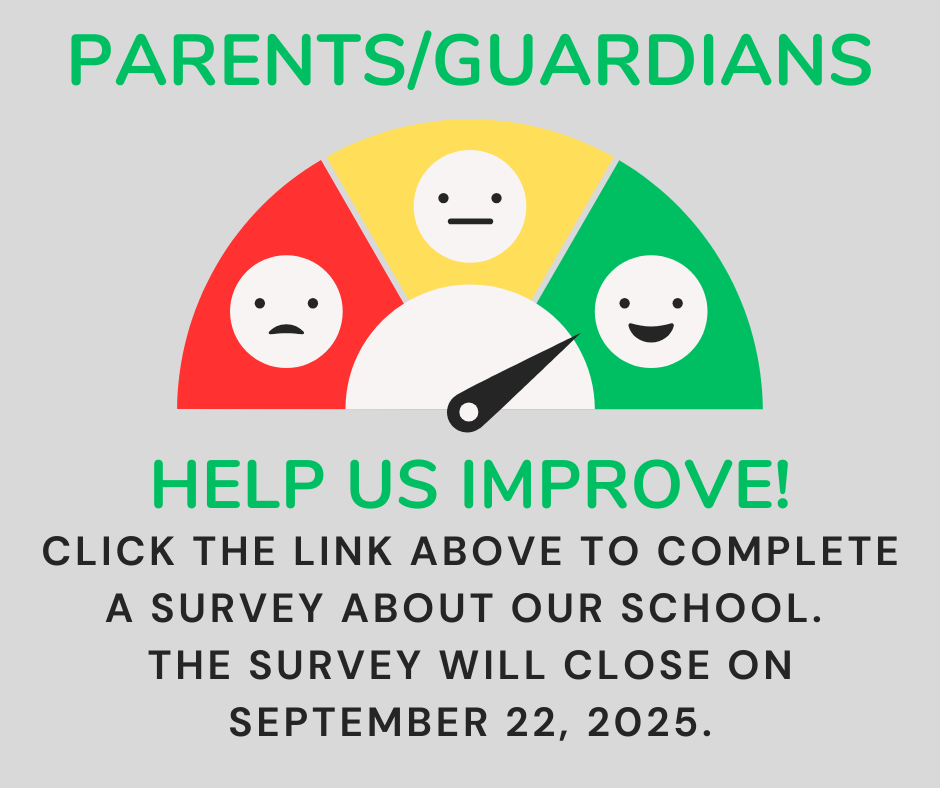 PARENTS/GUARDIANS

HELP US IMPROVE!

CLICK THE LINK ABOVE TO COMPLETE A SURVEY ABOUT OUR SCHOOL. THE SURVEY WILL CLOSE ON SEPTEMBER 22, 2025.